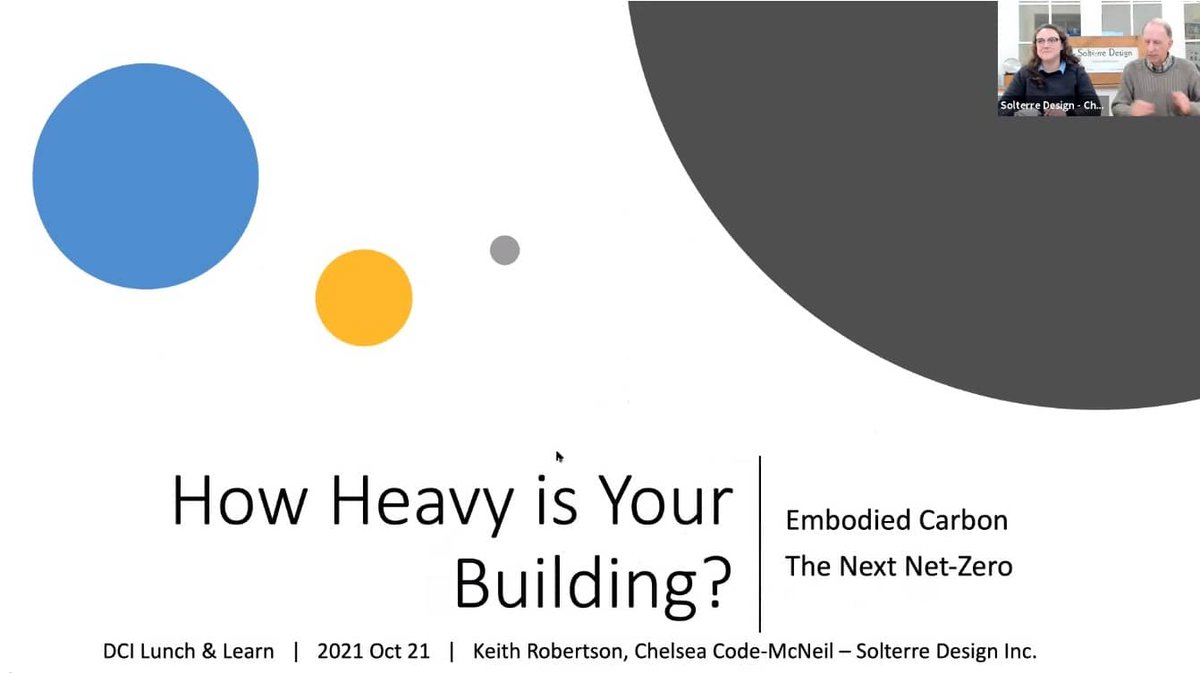 Solterre Design

Solterre Design - Ch...

How Heavy is Your Building?

Embodied Carbon
The Next Net-Zero

DCI Lunch & Learn | 2021 Oct 21 | Keith Robertson, Chelsea Code-McNeil – Solterre Design Inc.